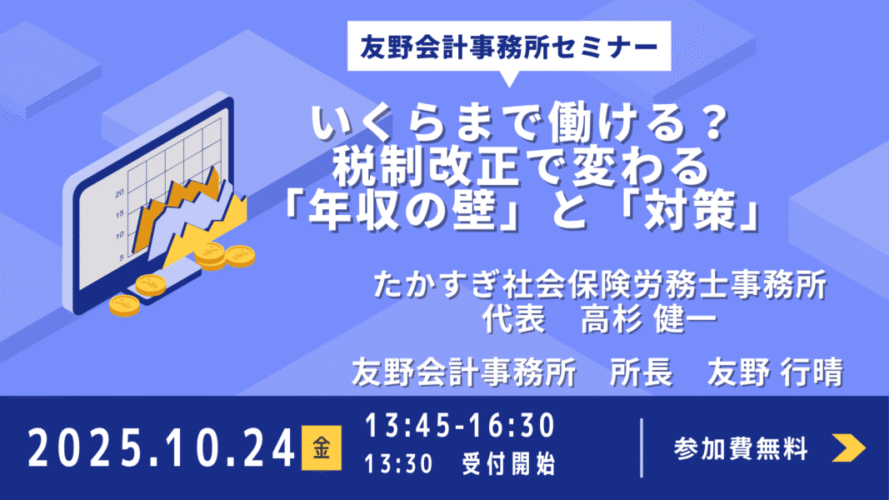 友野会計事務所セミナー

いくらまで働ける？
税制改正で変わる
「年収の壁」と「対策」

20
15
10
5

たかすぎ社会保険労務士事務所
代表　高杉 健一

友野会計事務所　所長　友野 行晴

2025.10.24 金

13:45-16:30
13:30　受付開始

参加費無料